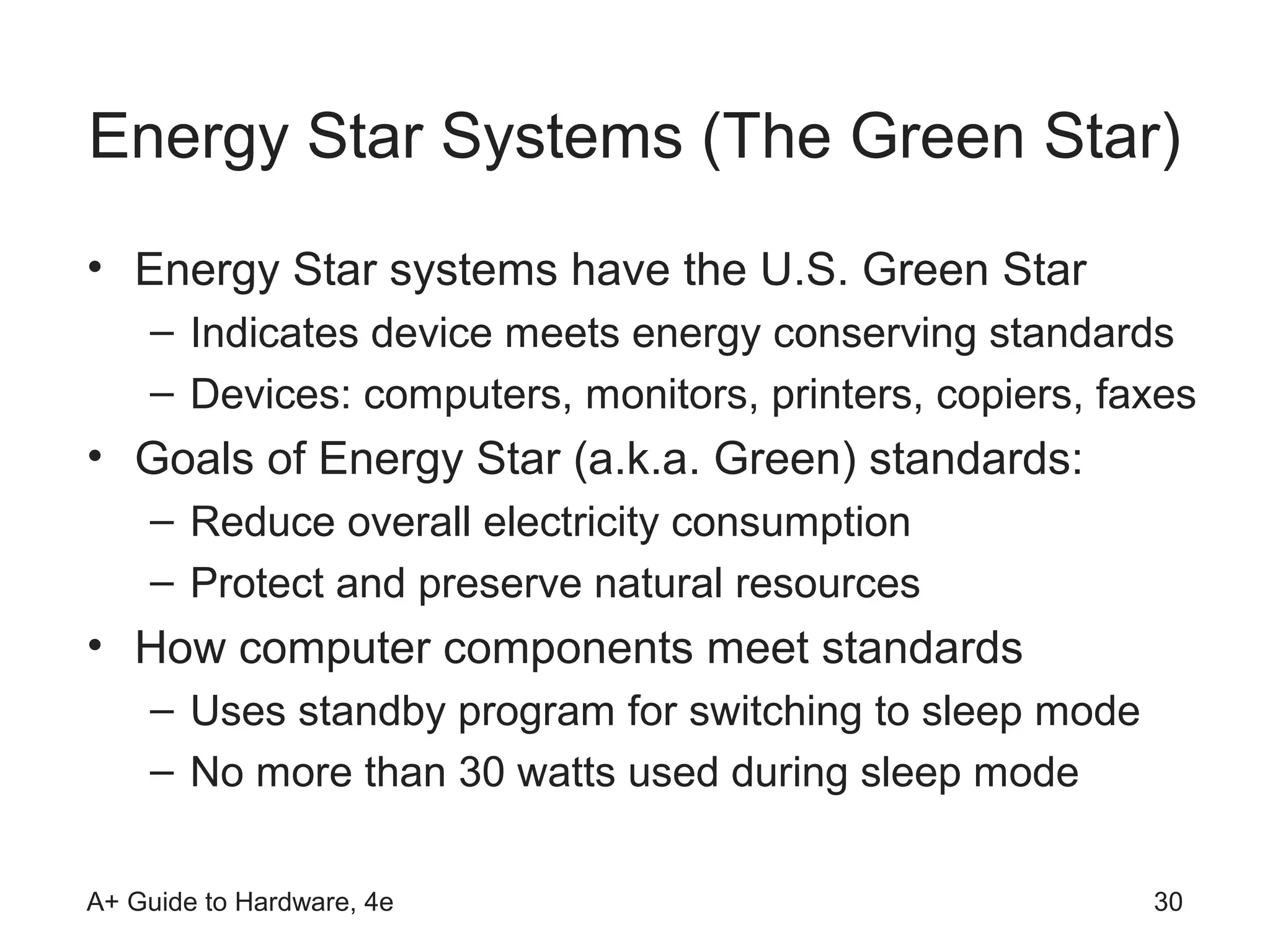 Energy Star Systems (The Green Star)

• Energy Star systems have the U.S. Green Star
  – Indicates device meets energy conserving standards
  – Devices: computers, monitors, printers, copiers, faxes
• Goals of Energy Star (a.k.a. Green) standards:
  – Reduce overall electricity consumption
  – Protect and preserve natural resources
• How computer components meet standards
  – Uses standby program for switching to sleep mode
  – No more than 30 watts used during sleep mode

A+ Guide to Hardware, 4e

30